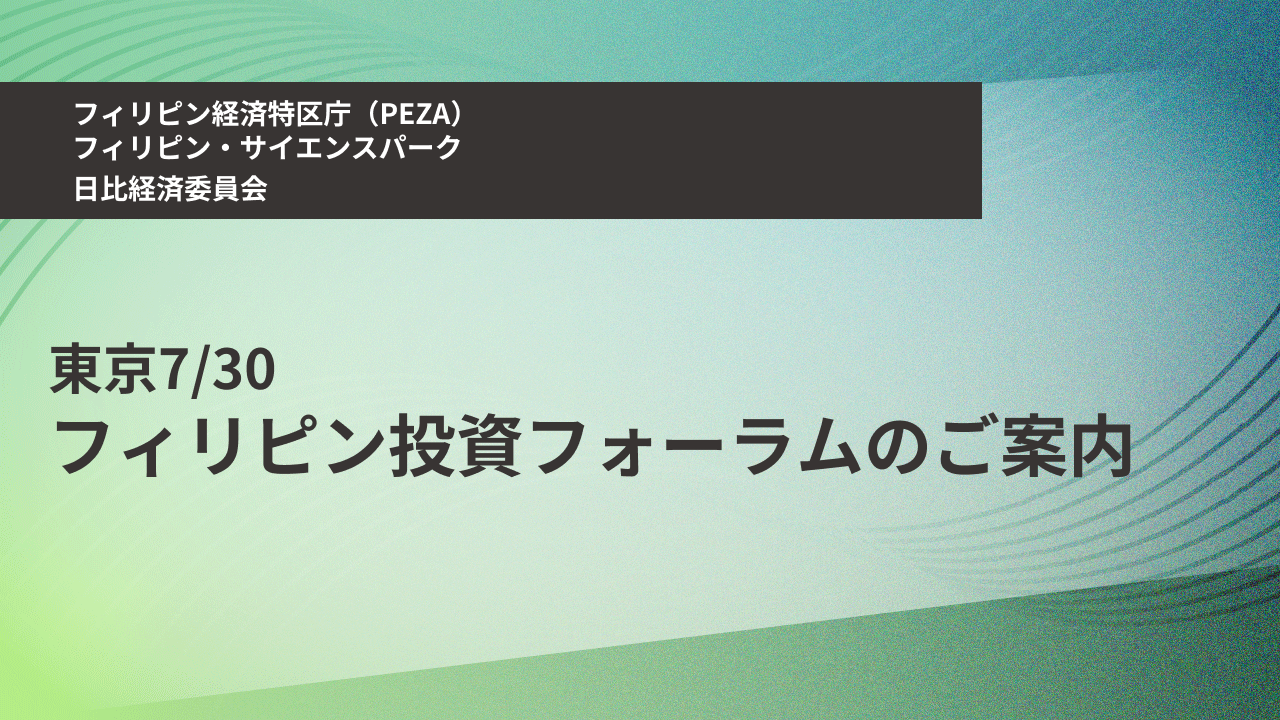 フィリピン経済特区庁（PEZA）
フィリピン・サイエンスパーク
日比経済委員会

東京7/30
フィリピン投資フォーラムのご案内